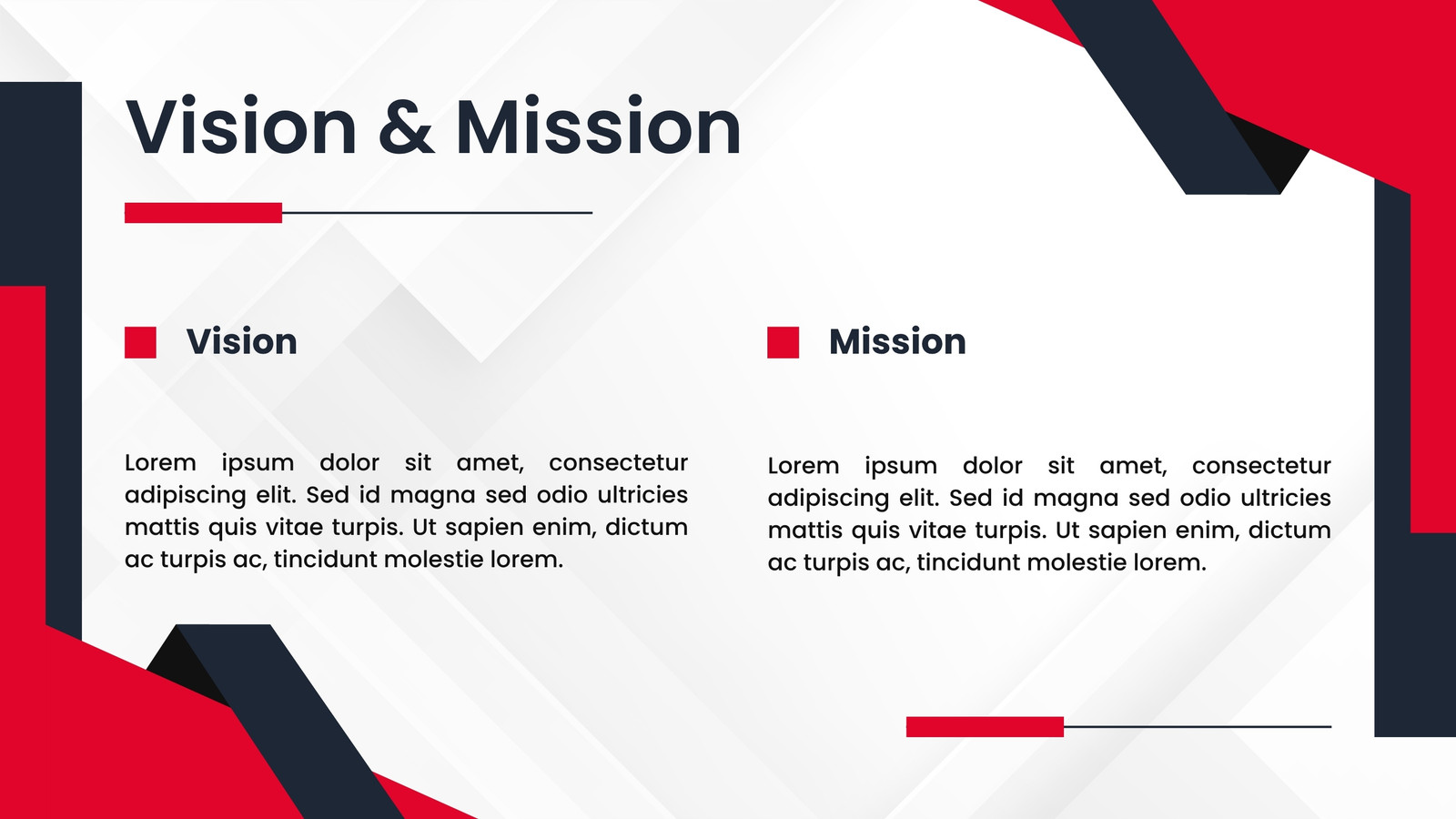 Vision & Mission

Vision

Lorem ipsum dolor sit amet, consectetur adipiscing elit. Sed id magna sed odio ultricies mattis quis vitae turpis. Ut sapien enim, dictum ac turpis ac, tincidunt molestie lorem.

Mission

Lorem ipsum dolor sit amet, consectetur adipiscing elit. Sed id magna sed odio ultricies mattis quis vitae turpis. Ut sapien enim, dictum ac turpis ac, tincidunt molestie lorem.